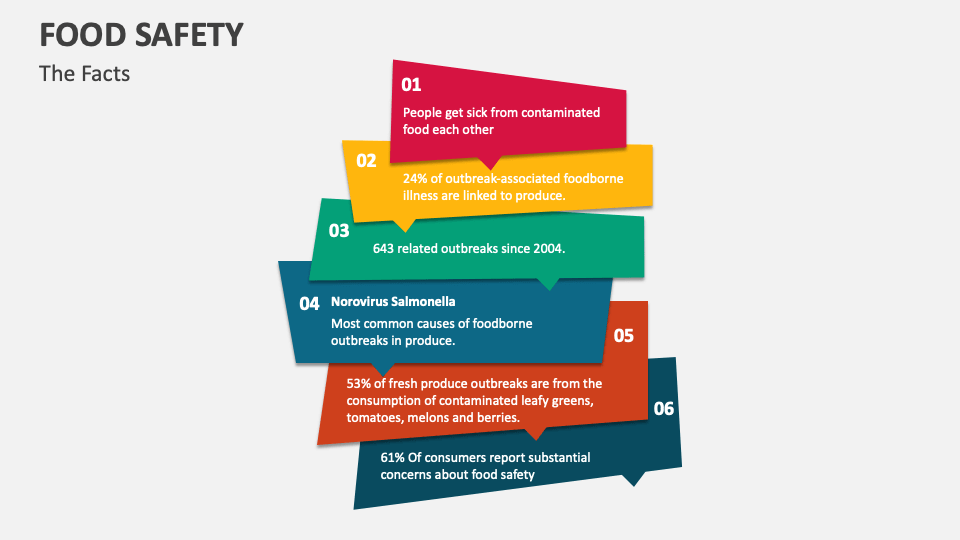 FOOD SAFETY

The Facts

01

People get sick from contaminated food each other

02

24% of outbreak-associated foodborne illness are linked to produce.

03

643 related outbreaks since 2004.

04

Norovirus Salmonella

Most common causes of foodborne outbreaks in produce.

05

53% of fresh produce outbreaks are from the consumption of contaminated leafy greens, tomatoes, melons and berries.

06

61% Of consumers report substantial concerns about food safety